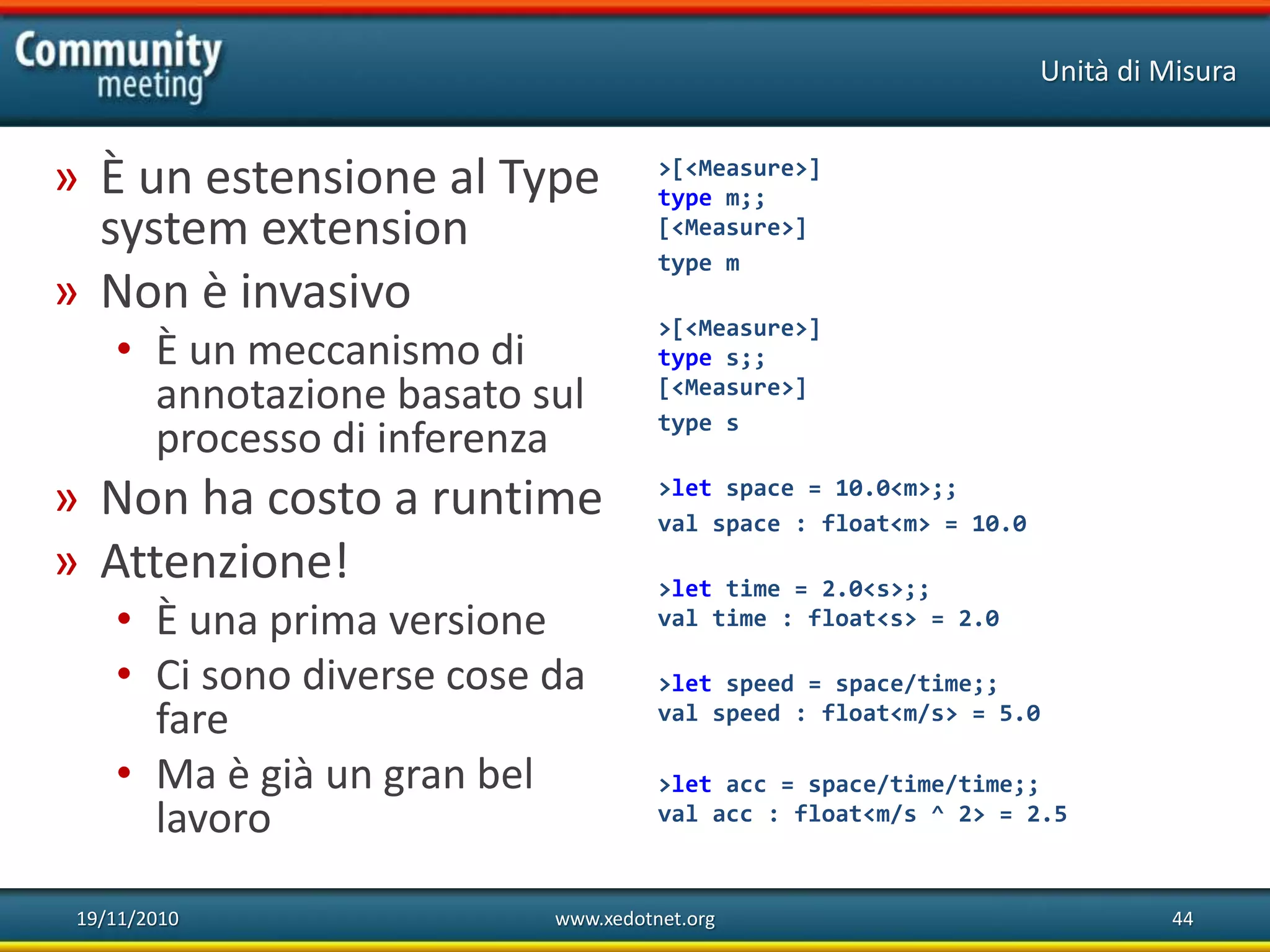 Community meeting

Unità di Misura

» È un estensione al Type system extension
» Non è invasivo
• È un meccanismo di annotazione basato sul processo di inferenza
» Non ha costo a runtime
» Attenzione!
• È una prima versione
• Ci sono diverse cose da fare
• Ma è già un gran bel lavoro

>[<Measure>]
type m;;
[<Measure>]
type m

>[<Measure>]
type s;;
[<Measure>]
type s

>let space = 10.0<m>;;
val space : float<m> = 10.0

>let time = 2.0<s>;;
val time : float<s> = 2.0

>let speed = space/time;;
val speed : float<m/s> = 5.0

>let acc = space/time/time;;
val acc : float<m/s ^ 2> = 2.5

19/11/2010
www.xedotnet.org
44